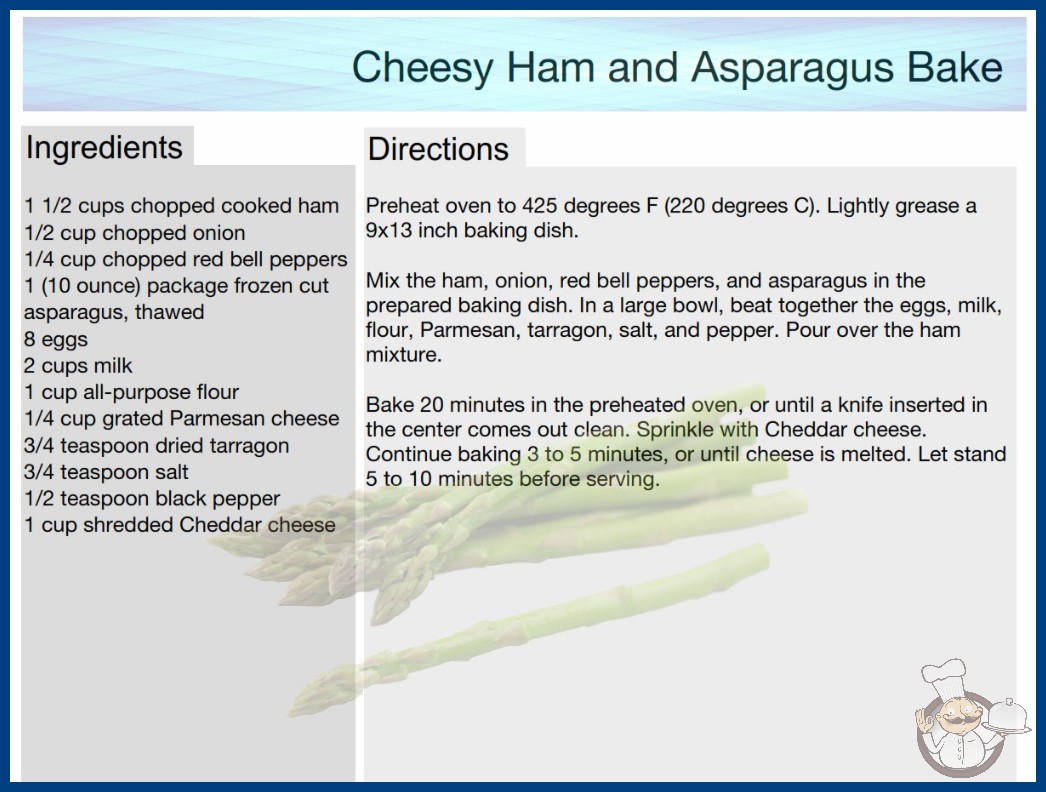 Cheesy Ham and Asparagus Bake

Ingredients

1 1/2 cups chopped cooked ham
1/2 cup chopped onion
1/4 cup chopped red bell peppers
1 (10 ounce) package frozen cut asparagus, thawed
8 eggs
2 cups milk
1 cup all-purpose flour
1/4 cup grated Parmesan cheese
3/4 teaspoon dried tarragon
3/4 teaspoon salt
1/2 teaspoon black pepper
1 cup shredded Cheddar cheese

Directions

Preheat oven to 425 degrees F (220 degrees C). Lightly grease a 9x13 inch baking dish.

Mix the ham, onion, red bell peppers, and asparagus in the prepared baking dish. In a large bowl, beat together the eggs, milk, flour, Parmesan, tarragon, salt, and pepper. Pour over the ham mixture.

Bake 20 minutes in the preheated oven, or until a knife inserted in the center comes out clean. Sprinkle with Cheddar cheese. Continue baking 3 to 5 minutes, or until cheese is melted. Let stand 5 to 10 minutes before serving.